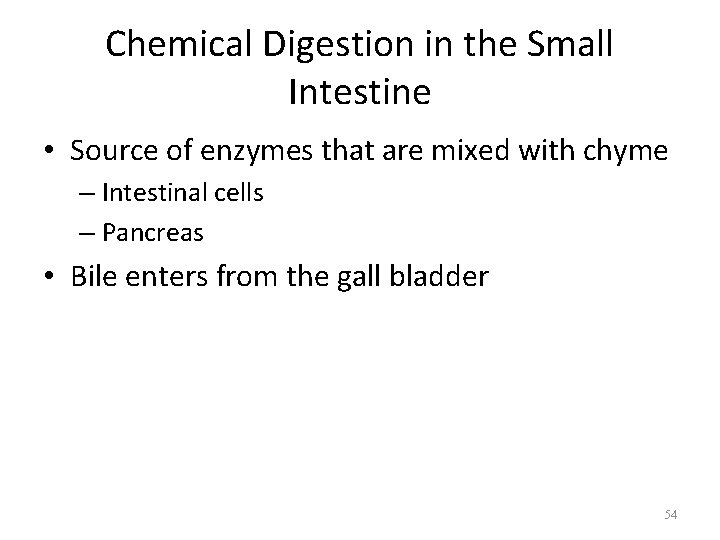 Chemical Digestion in the Small Intestine

• Source of enzymes that are mixed with chyme
– Intestinal cells
– Pancreas
• Bile enters from the gall bladder

54